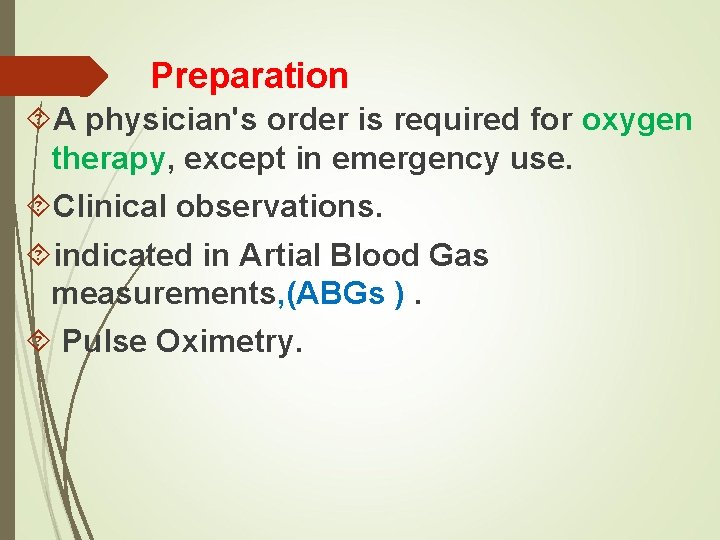 Preparation

A physician's order is required for oxygen therapy, except in emergency use.

Clinical observations.

indicated in Artial Blood Gas measurements,(ABGs ) .

Pulse Oximetry.